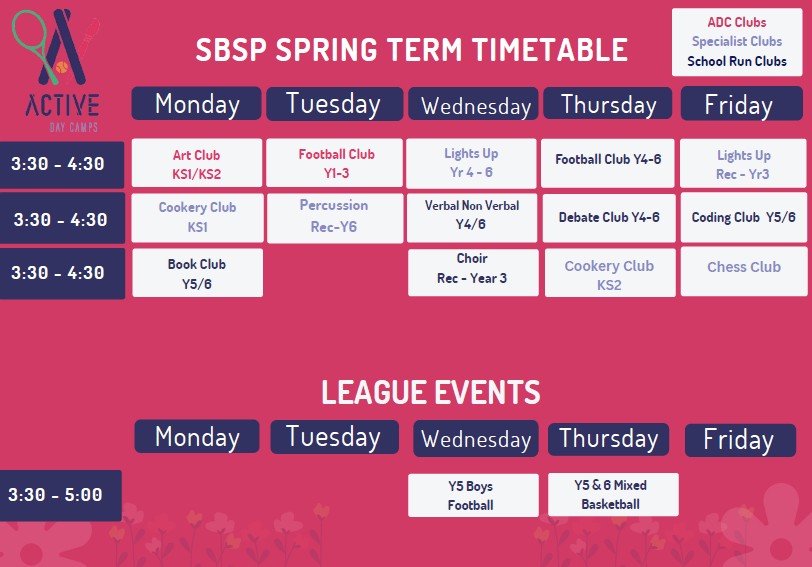 ACTIVE
DAY CAMPS

SBSP SPRING TERM TIMETABLE

ADC Clubs
Specialist Clubs
School Run Clubs

| | Monday | Tuesday | Wednesday | Thursday | Friday |
|---|---|---|---|---|---|
| 3:30 - 4:30 | Art Club KS1/KS2 | Football Club Y1-3 | Lights Up Yr 4 - 6 | Football Club Y4-6 | Lights Up Rec - Yr3 |
| 3:30 - 4:30 | Cookery Club KS1 | Percussion Rec-Y6 | Verbal Non Verbal Y4/6 | Debate Club Y4-6 | Coding Club Y5/6 |
| 3:30 - 4:30 | Book Club Y5/6 | | Choir Rec - Year 3 | Cookery Club KS2 | Chess Club |

LEAGUE EVENTS

| | Monday | Tuesday | Wednesday | Thursday | Friday |
|---|---|---|---|---|---|
| 3:30 - 5:00 | | | Y5 Boys Football | Y5 & 6 Mixed Basketball | |